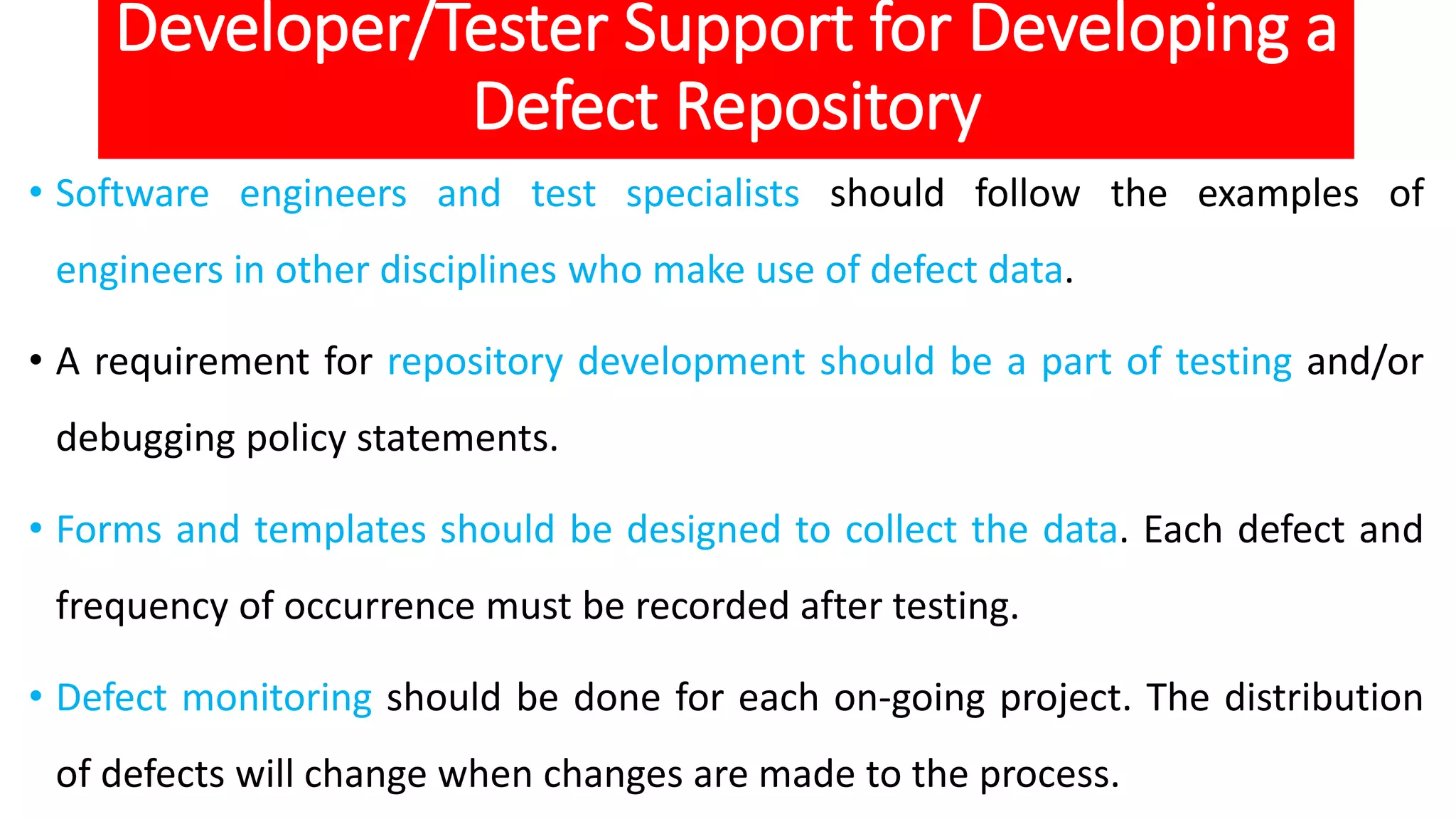 Developer/Tester Support for Developing a Defect Repository

• Software engineers and test specialists should follow the examples of engineers in other disciplines who make use of defect data.

• A requirement for repository development should be a part of testing and/or debugging policy statements.

• Forms and templates should be designed to collect the data. Each defect and frequency of occurrence must be recorded after testing.

• Defect monitoring should be done for each on-going project. The distribution of defects will change when changes are made to the process.